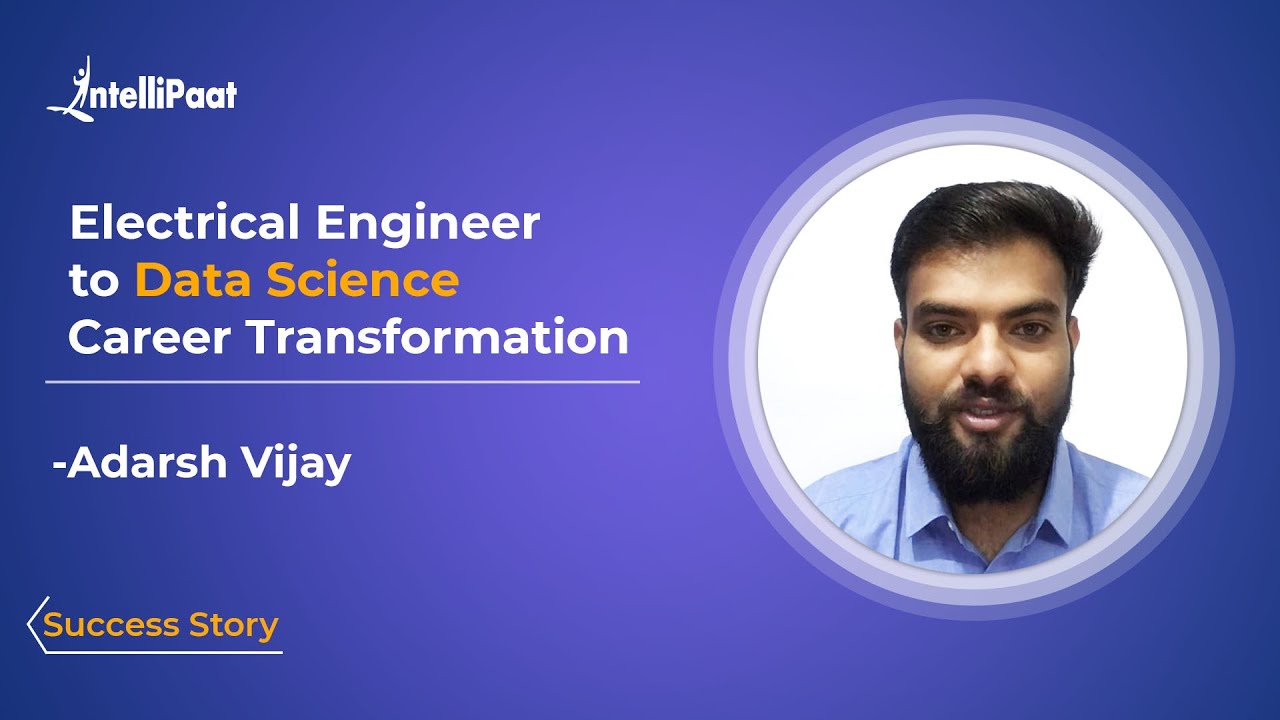 IntelliPaat

Electrical Engineer to Data Science Career Transformation

-Adarsh Vijay

Success Story